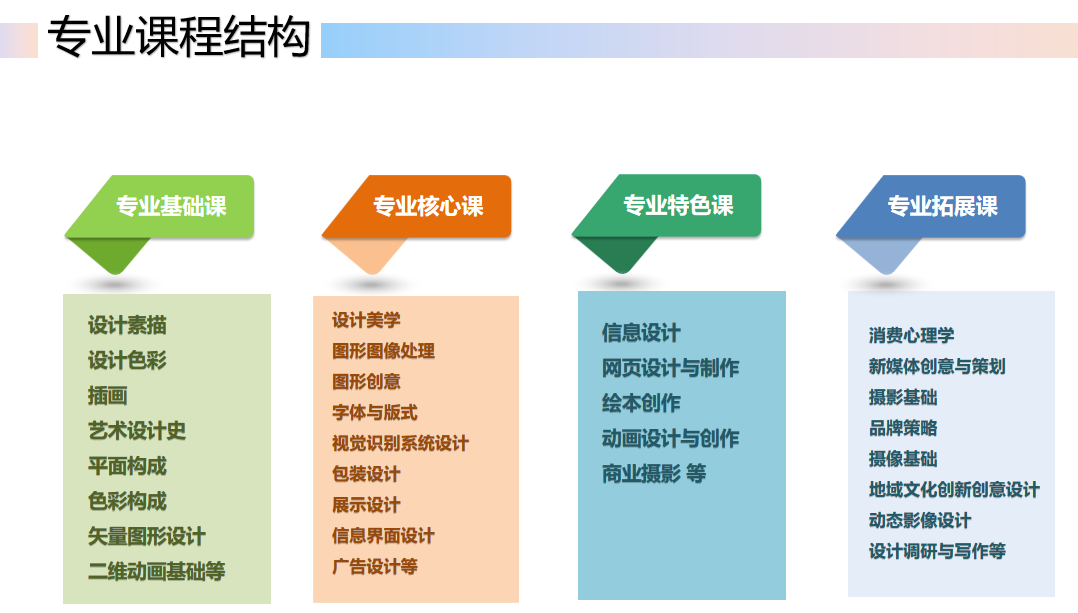 专业课程结构

专业基础课

设计素描
设计色彩
插画
艺术设计史
平面构成
色彩构成
矢量图形设计
二维动画基础等

专业核心课

设计美学
图形图像处理
图形创意
字体与版式
视觉识别系统设计
包装设计
展示设计
信息界面设计
广告设计等

专业特色课

信息设计
网页设计与制作
绘本创作
动画设计与创作
商业摄影 等

专业拓展课

消费心理学
新媒体创意与策划
摄影基础
品牌策略
摄像基础
地域文化创新创意设计
动态影像设计
设计调研与写作等